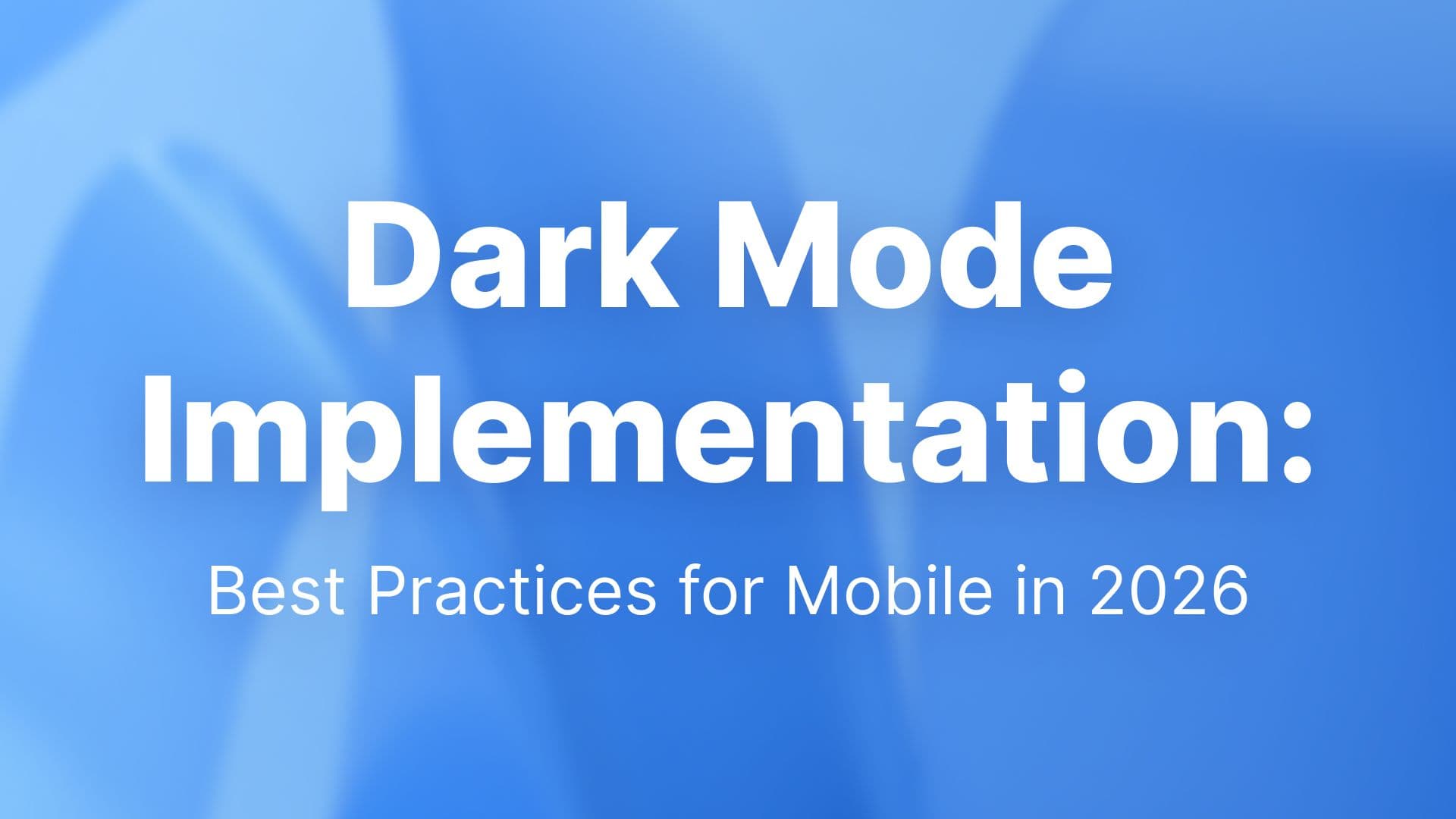 Dark Mode Implementation:

Best Practices for Mobile in 2026